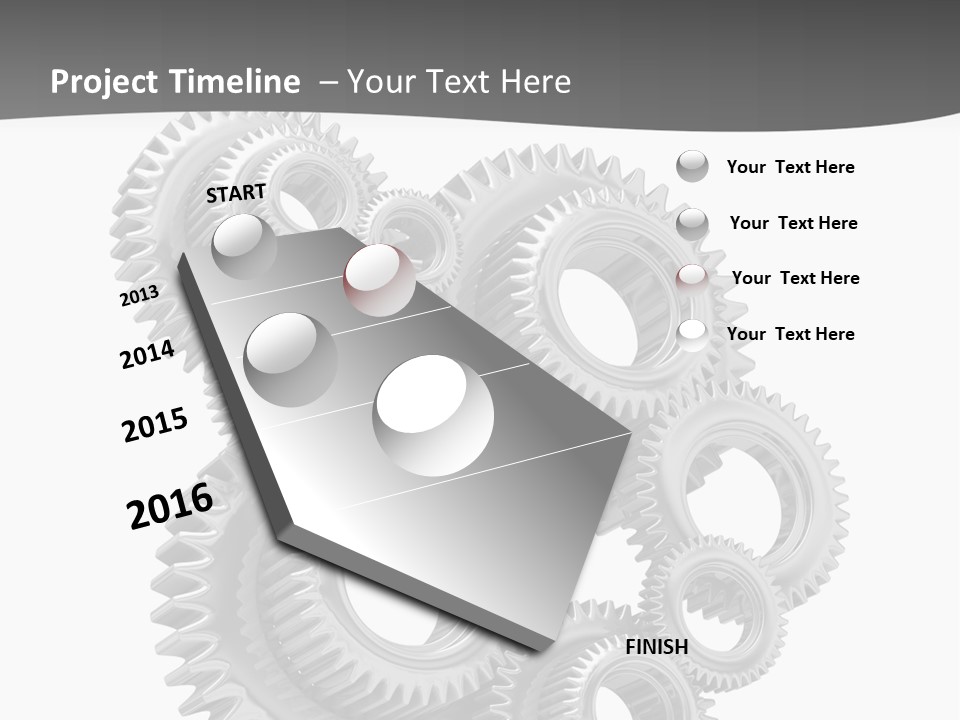 Project Timeline – Your Text Here

START

2013

2014

2015

2016

FINISH

Your Text Here

Your Text Here

Your Text Here

Your Text Here